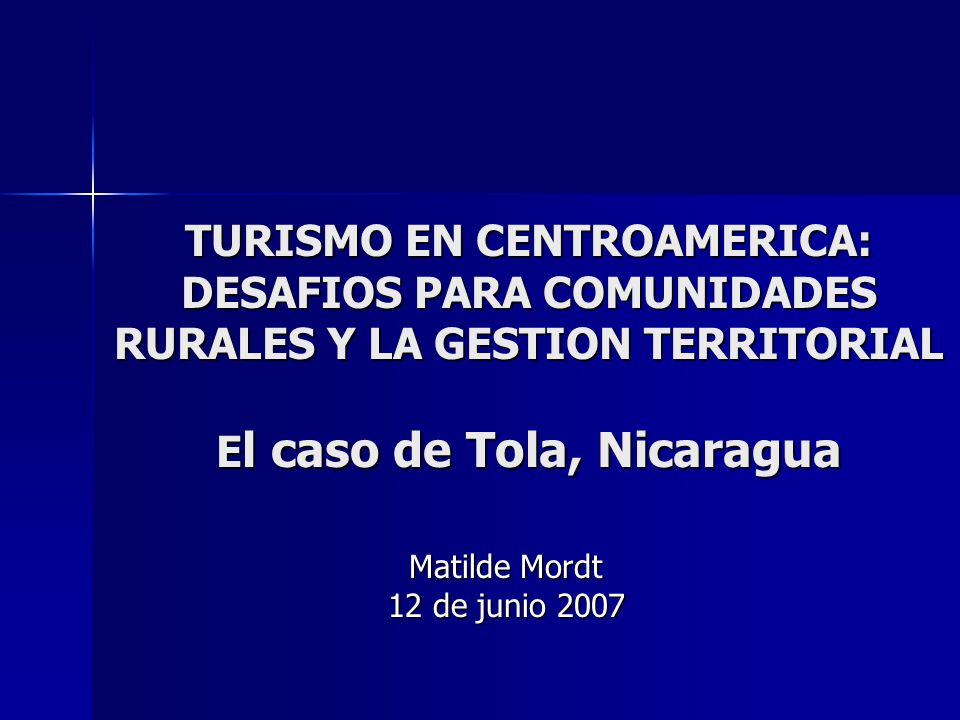 TURISMO EN CENTROAMERICA: DESAFIOS PARA COMUNIDADES RURALES Y LA GESTION TERRITORIAL

El caso de Tola, Nicaragua

Matilde Mordt
12 de junio 2007